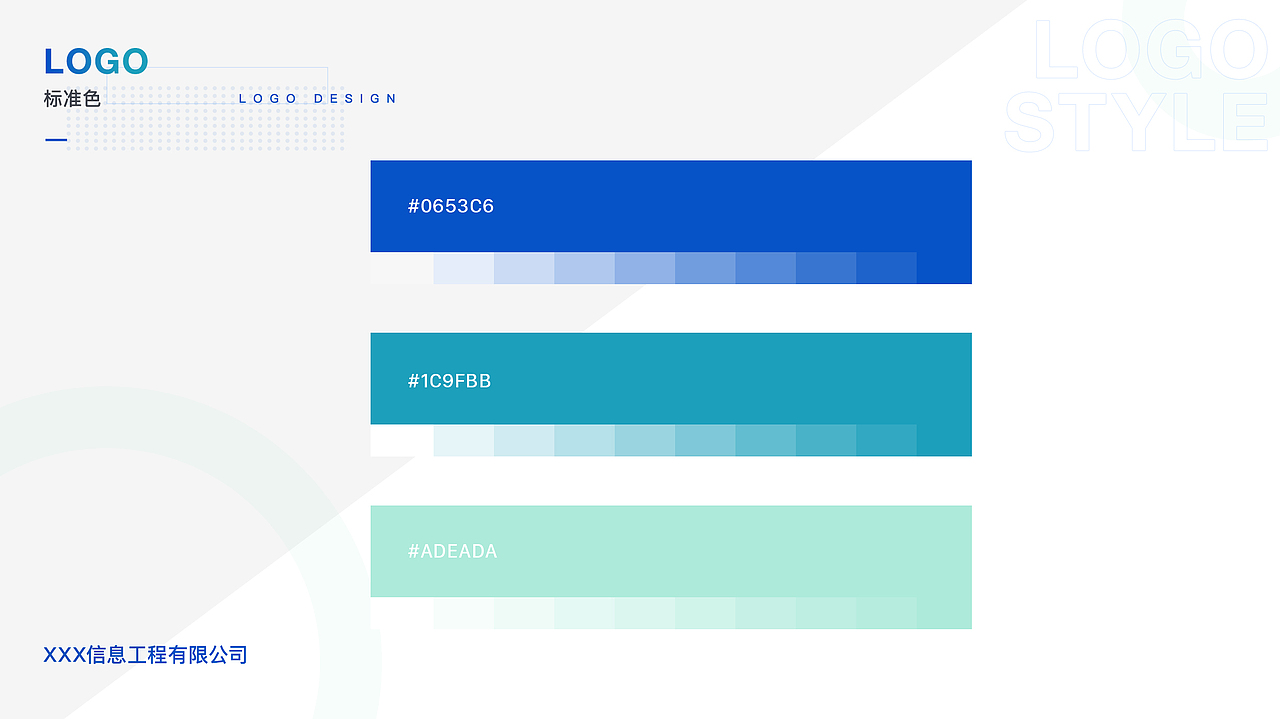 LOGO
标准色
LOGO DESIGN

LOGO
STYLE

#0653C6

#1C9FBB

#ADEADA

XXX信息工程有限公司